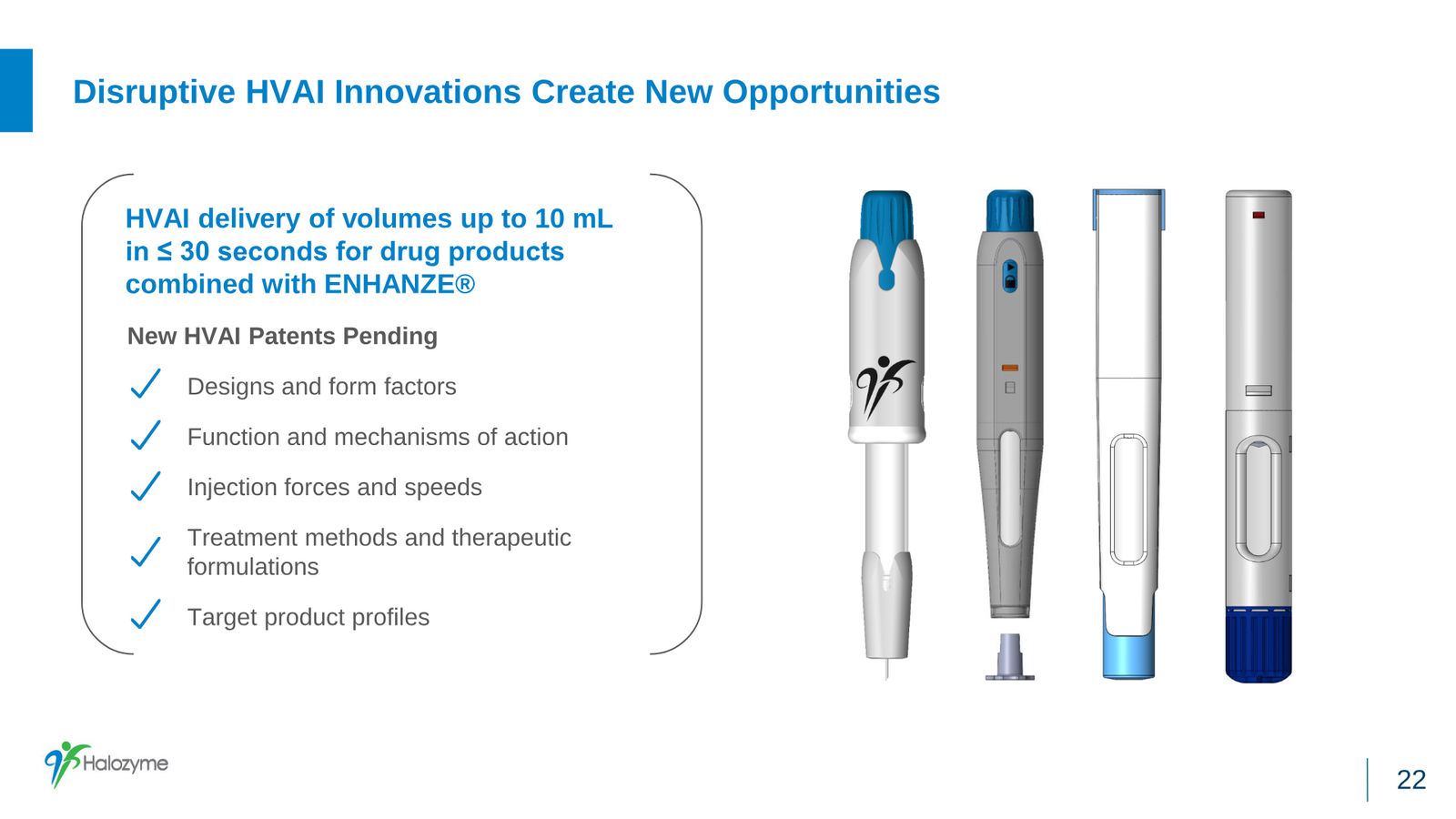 Disruptive HVAI Innovations Create New Opportunities

HVAI delivery of volumes up to 10 mL in ≤ 30 seconds for drug products combined with ENHANZE®

New HVAI Patents Pending

Designs and form factors

Function and mechanisms of action

Injection forces and speeds

Treatment methods and therapeutic formulations

Target product profiles

Halozyme

22